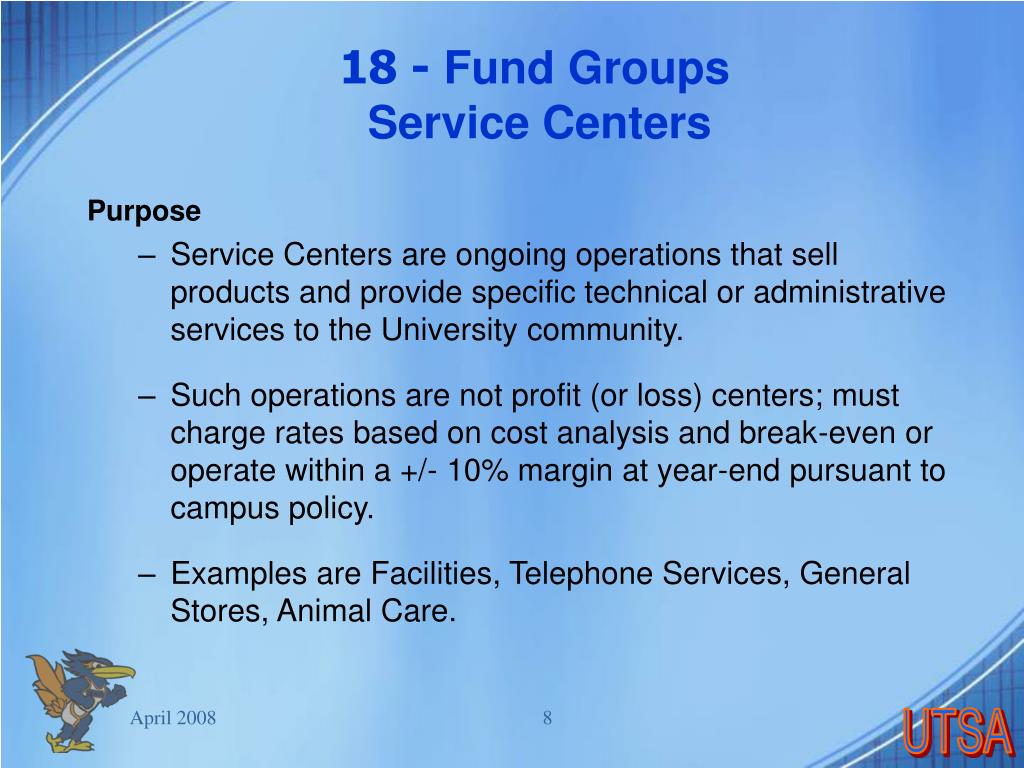 18 - Fund Groups
Service Centers

Purpose

– Service Centers are ongoing operations that sell products and provide specific technical or administrative services to the University community.

– Such operations are not profit (or loss) centers; must charge rates based on cost analysis and break-even or operate within a +/- 10% margin at year-end pursuant to campus policy.

– Examples are Facilities, Telephone Services, General Stores, Animal Care.

April 2008

8

UTSA